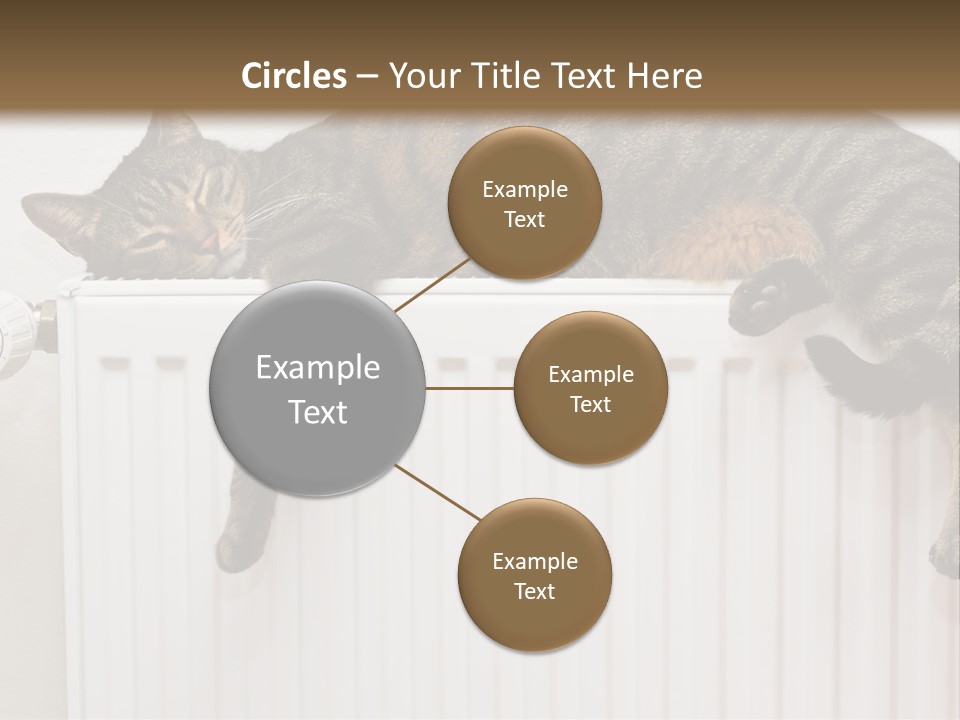 Circles – Your Title Text Here

Example Text

Example Text

Example Text

Example Text